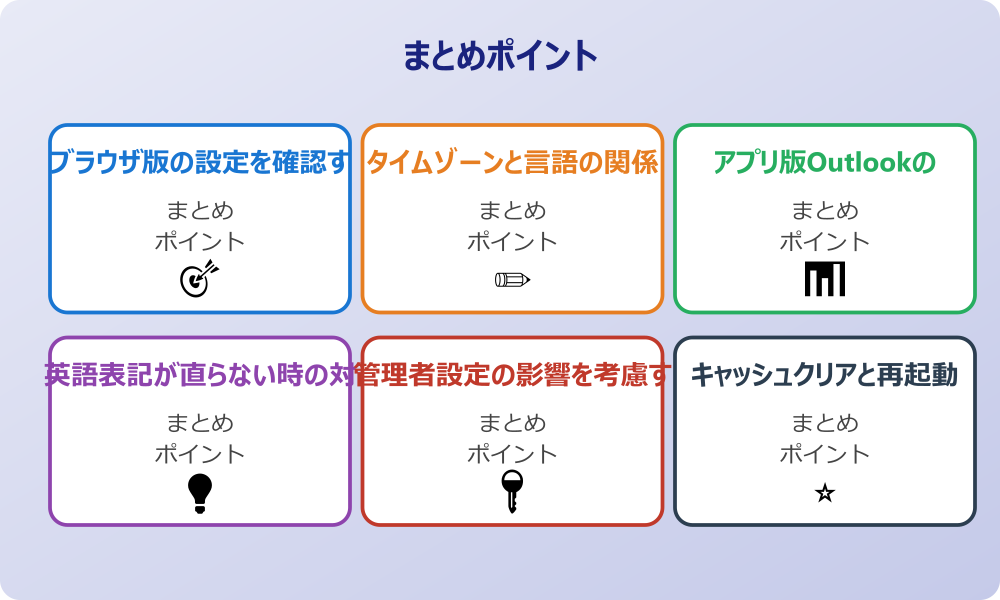 まとめポイント

ブラウザ版の設定を確認す

まとめ
ポイント

タイムゾーンと言語の関係

まとめ
ポイント

アプリ版Outlookの

まとめ
ポイント

英語表記が直らない時の対

まとめ
ポイント

管理者設定の影響を考慮す

まとめ
ポイント

キャッシュクリアと再起動

まとめ
ポイント